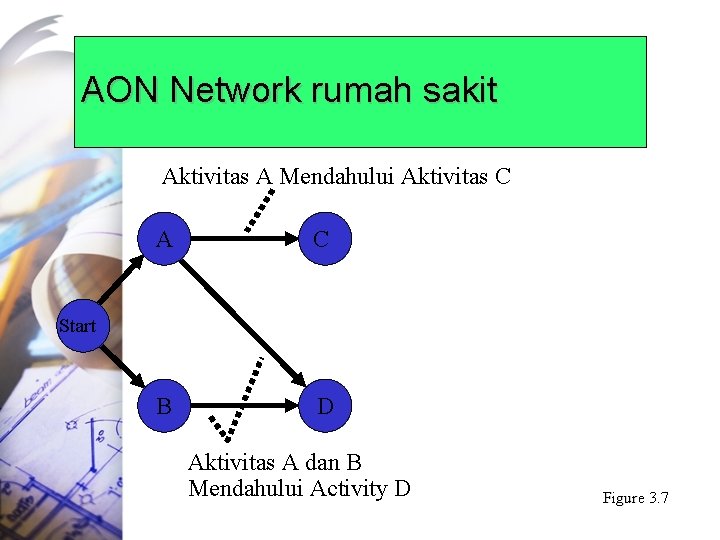 AON Network rumah sakit

Aktivitas A Mendahului Aktivitas C

A

C

Start

B

D

Aktivitas A dan B Mendahului Activity D

Figure 3.7